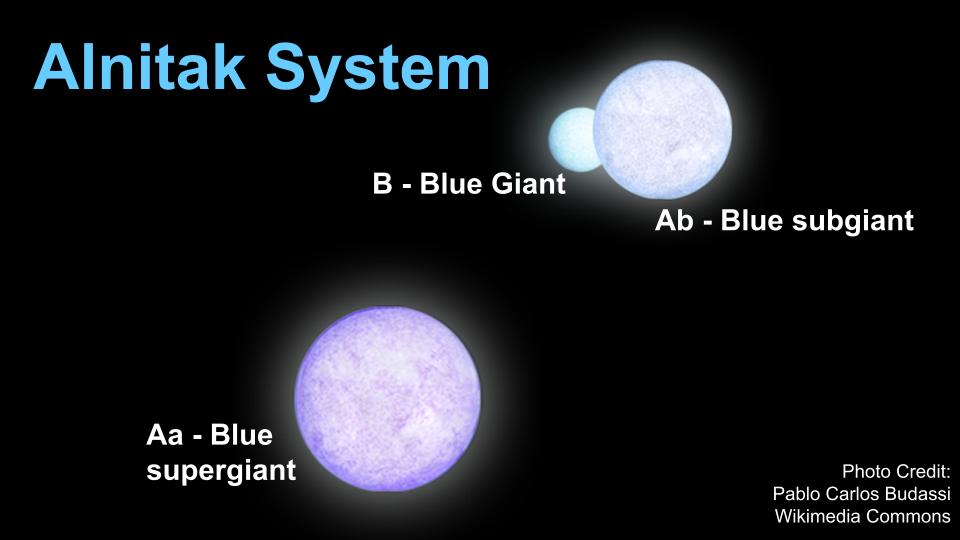 Alnitak System

B - Blue Giant

Ab - Blue subgiant

Aa - Blue supergiant

Photo Credit:
Pablo Carlos Budassi
Wikimedia Commons